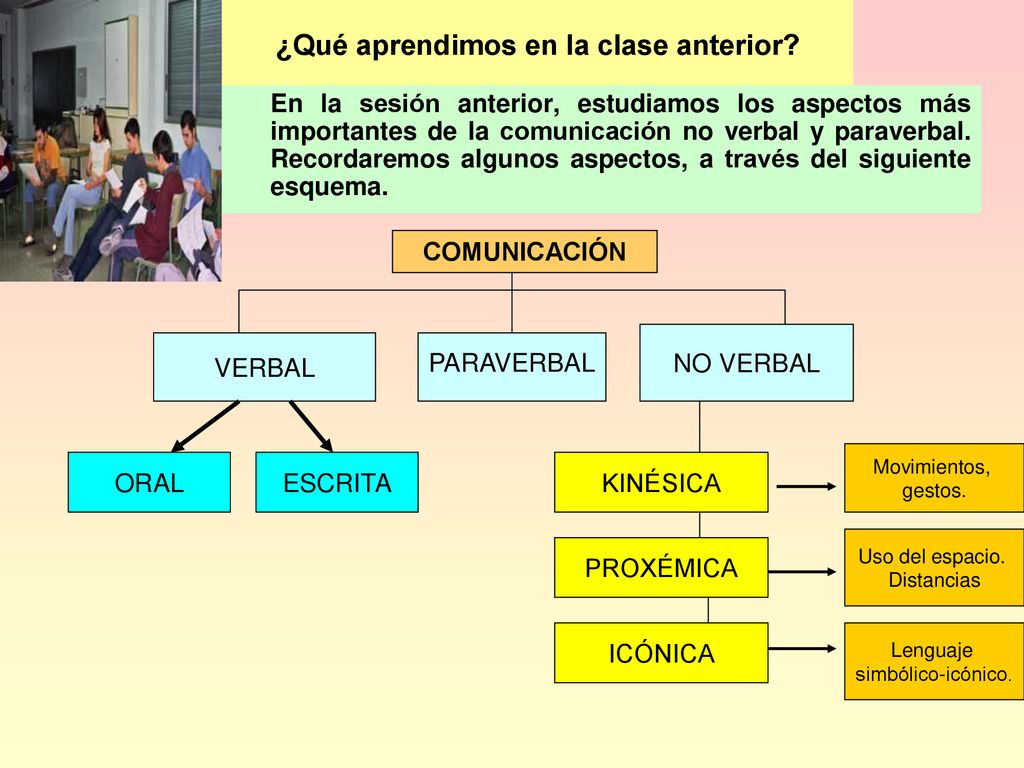 ¿Qué aprendimos en la clase anterior?

En la sesión anterior, estudiamos los aspectos más importantes de la comunicación no verbal y paraverbal. Recordaremos algunos aspectos, a través del siguiente esquema.

COMUNICACIÓN

VERBAL

PARAVERBAL

NO VERBAL

ORAL

ESCRITA

KINÉSICA

Movimientos, gestos.

PROXÉMICA

Uso del espacio. Distancias

ICÓNICA

Lenguaje simbólico-icónico.